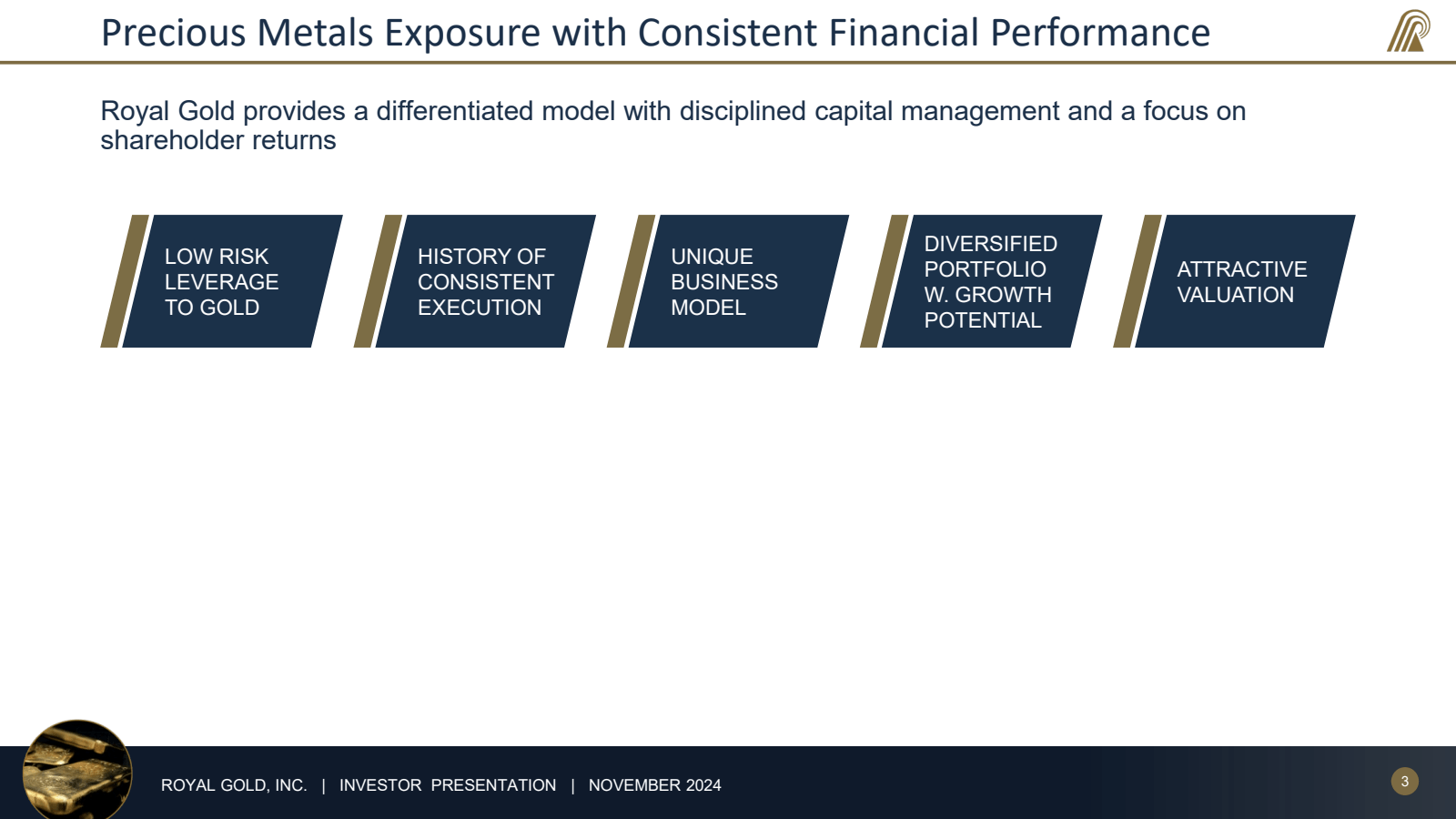 Precious Metals Exposure with Consistent Financial Performance

Royal Gold provides a differentiated model with disciplined capital management and a focus on shareholder returns

LOW RISK LEVERAGE TO GOLD

HISTORY OF CONSISTENT EXECUTION

UNIQUE BUSINESS MODEL

DIVERSIFIED PORTFOLIO W. GROWTH POTENTIAL

ATTRACTIVE VALUATION

ROYAL GOLD, INC. | INVESTOR PRESENTATION | NOVEMBER 2024

3